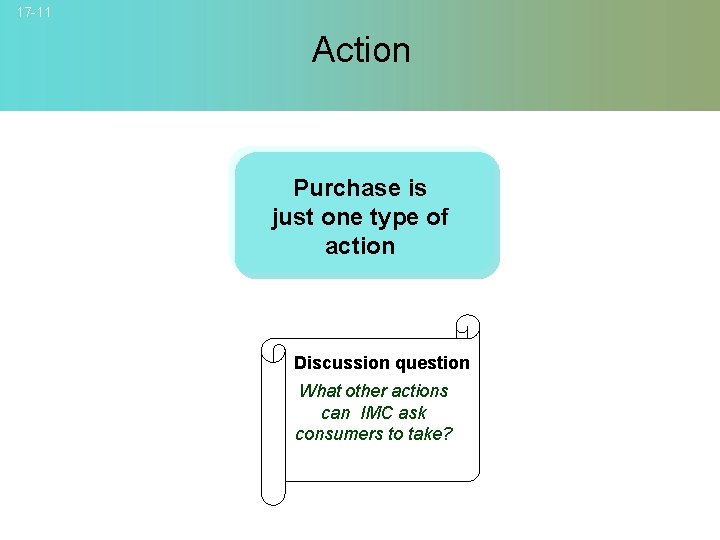 17-11

Action

Purchase is just one type of action

Discussion question

What other actions can IMC ask consumers to take?